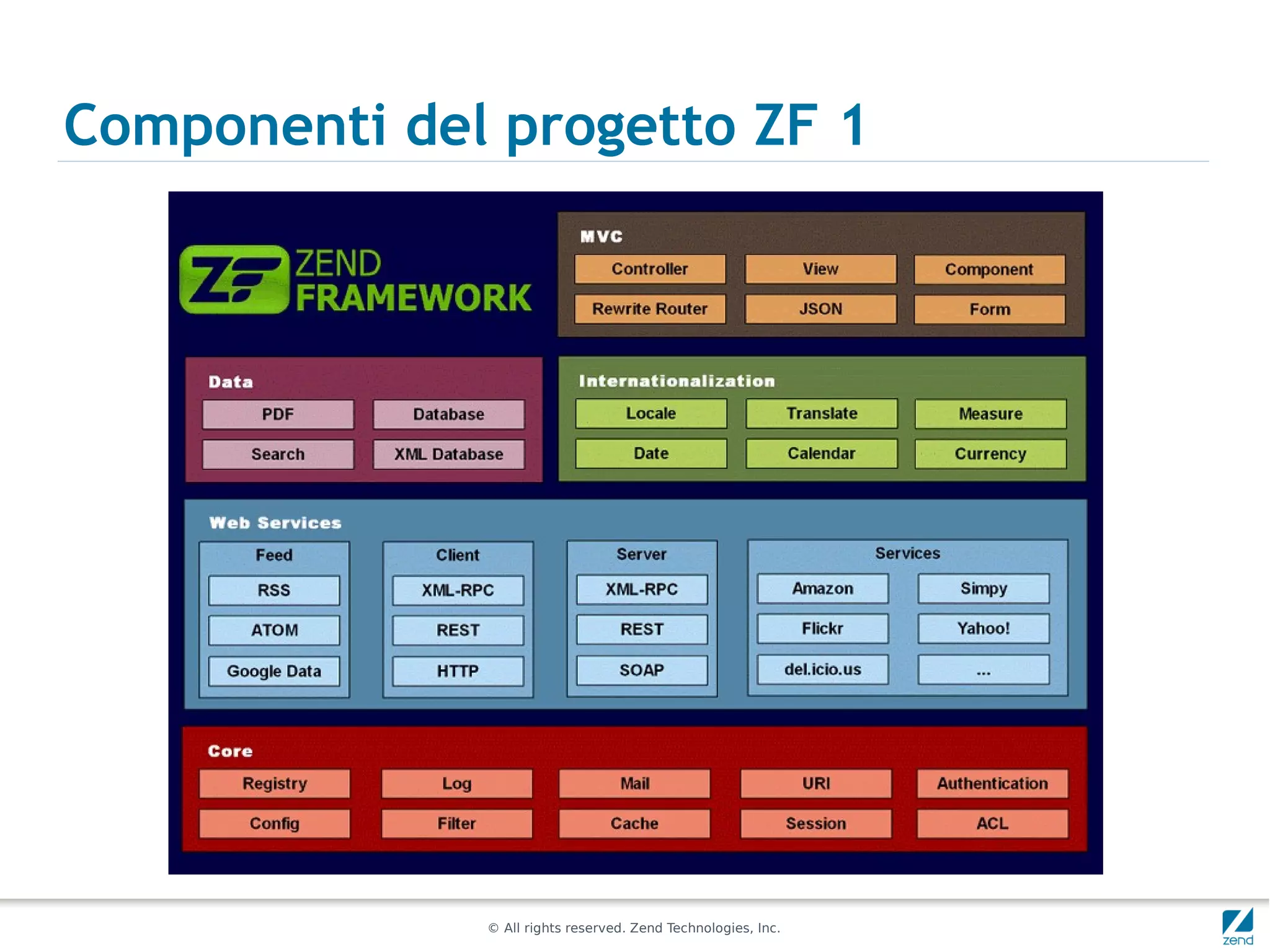 Componenti del progetto ZF 1

ZF ZEND FRAMEWORK

MVC
Controller
View
Component
Rewrite Router
JSON
Form

Data
PDF
Database
Search
XML Database

Internationalization
Locale
Translate
Measure
Date
Calendar
Currency

Web Services
Feed
RSS
ATOM
Google Data
Client
XML-RPC
REST
HTTP
Server
XML-RPC
REST
SOAP
Services
Amazon
Simpy
Flickr
Yahoo!
del.icio.us
...

Core
Registry
Log
Mail
URI
Authentication
Config
Filter
Cache
Session
ACL

© All rights reserved. Zend Technologies, Inc.

zend